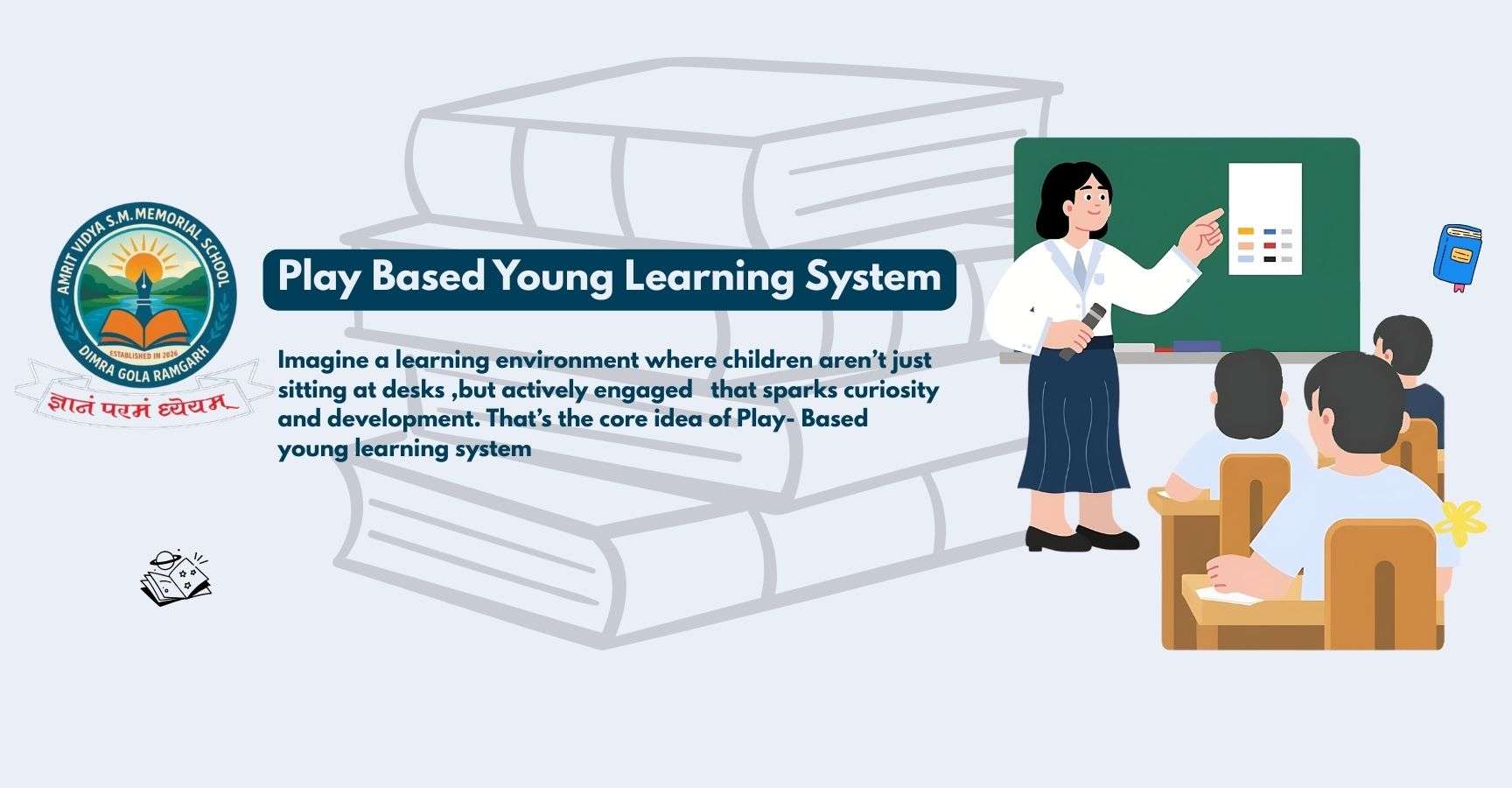 AMRIT VIDYA S.M. MEMORIAL SCHOOL
ESTABLISHED IN 2026
DIMRA GOLA RAMGARH
ज्ञानं परमं ध्येयम्

Play Based Young Learning System

Imagine a learning environment where children aren't just sitting at desks ,but actively engaged that sparks curiosity and development. That's the core idea of Play- Based young learning system